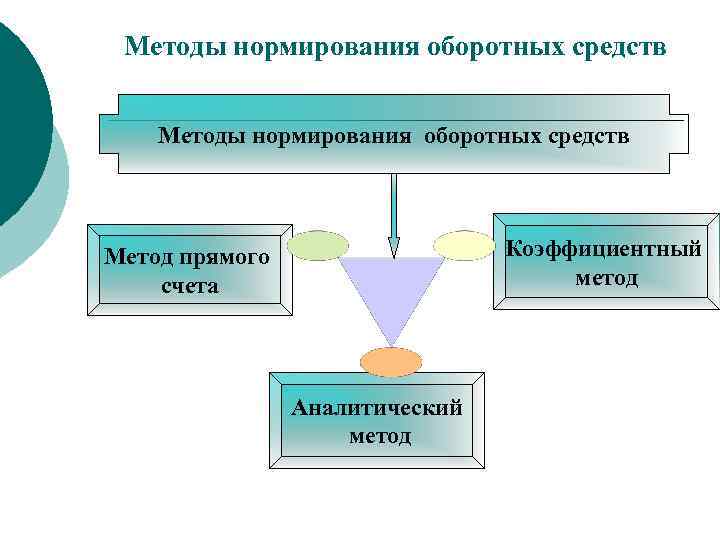 Методы нормирования оборотных средств

Методы нормирования оборотных средств

Метод прямого счета

Коэффициентный метод

Аналитический метод